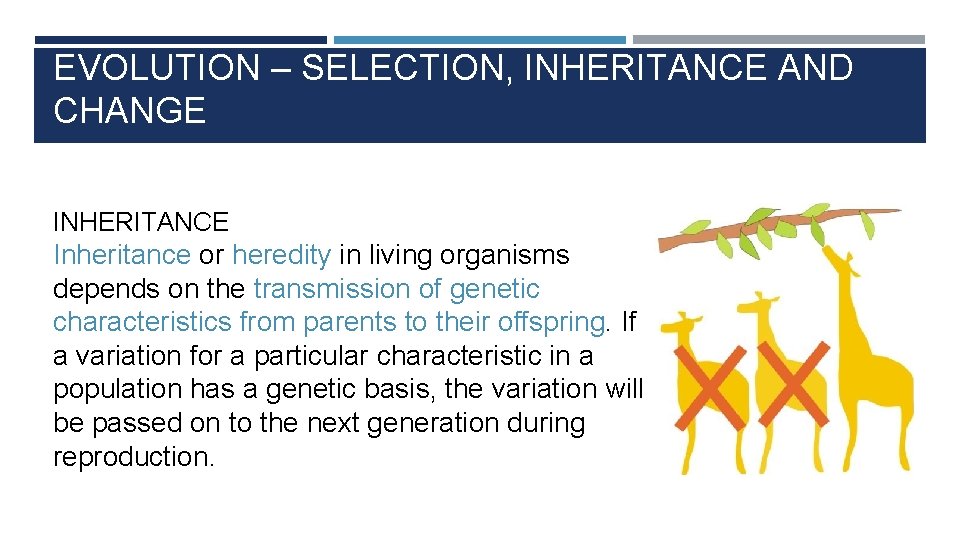 EVOLUTION – SELECTION, INHERITANCE AND CHANGE

INHERITANCE
Inheritance or heredity in living organisms depends on the transmission of genetic characteristics from parents to their offspring. If a variation for a particular characteristic in a population has a genetic basis, the variation will be passed on to the next generation during reproduction.